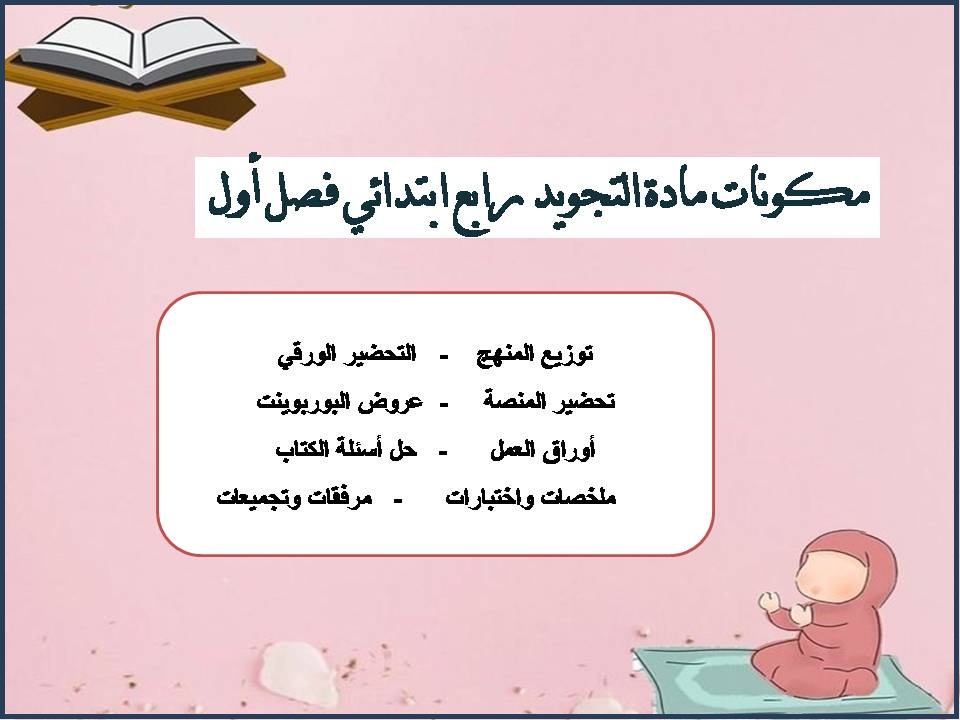 مكونات مادة التجويد رابع ابتدائي فصل أول

توزيع المنهج - التحضير الورقي

تحضير المنصة - عروض البوربوينت

أوراق العمل - حل أسئلة الكتاب

ملخصات واختبارات - مرفقات وتجميعات